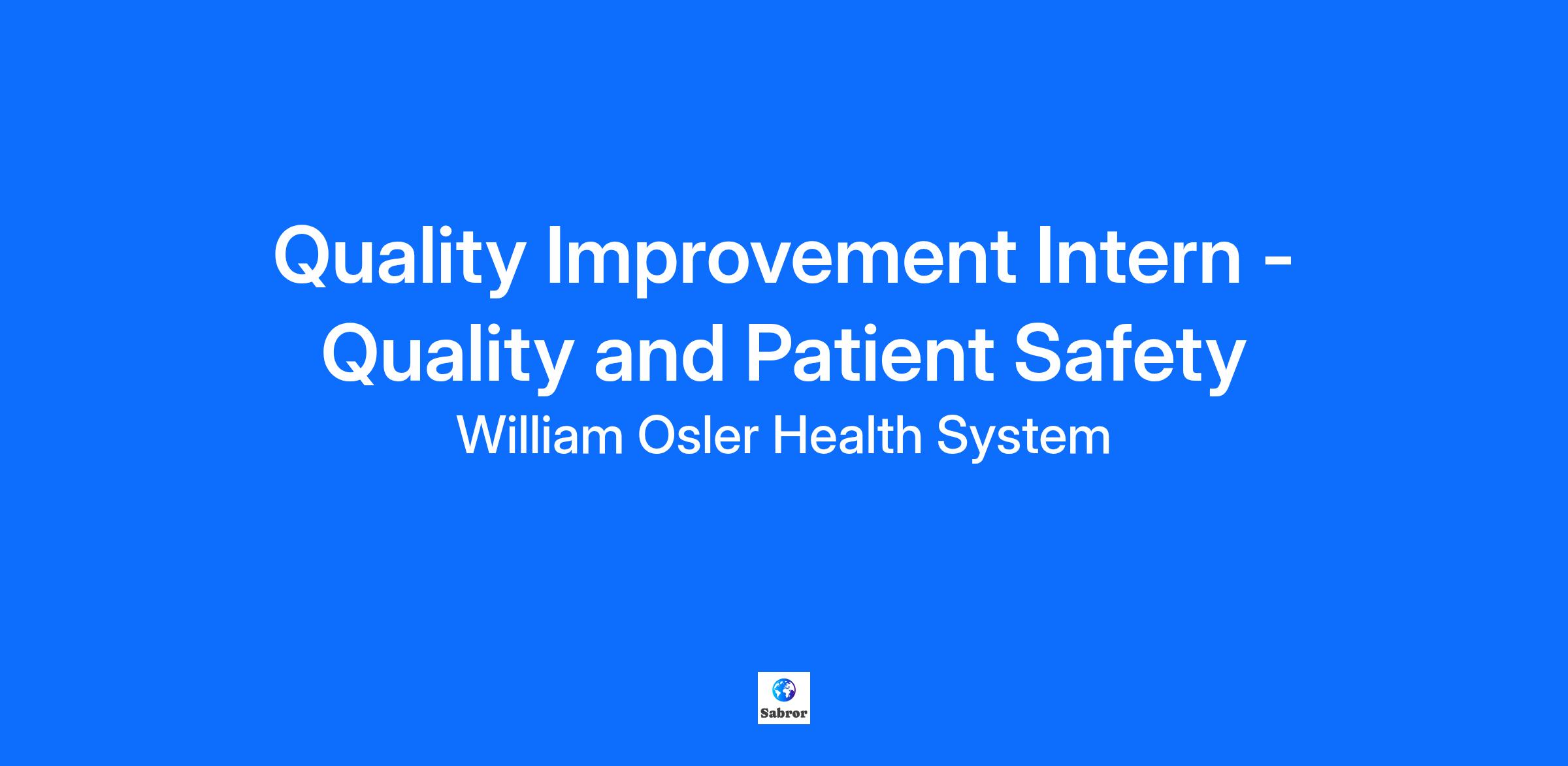 Quality Improvement Intern - Quality and Patient Safety

William Osler Health System

Sabror